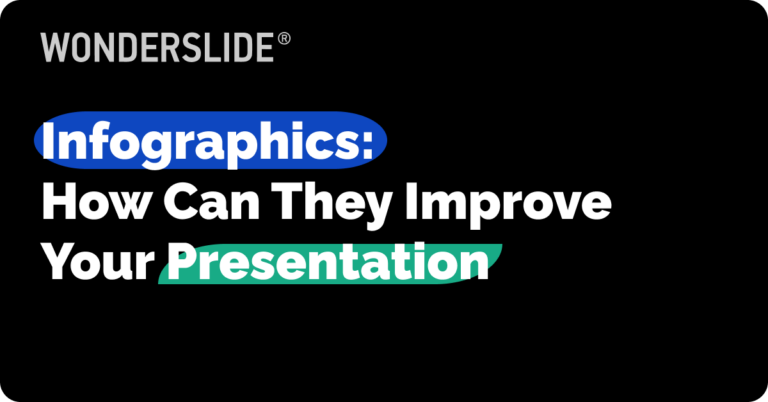 WONDERSLIDE®

Infographics:
How Can They Improve Your Presentation